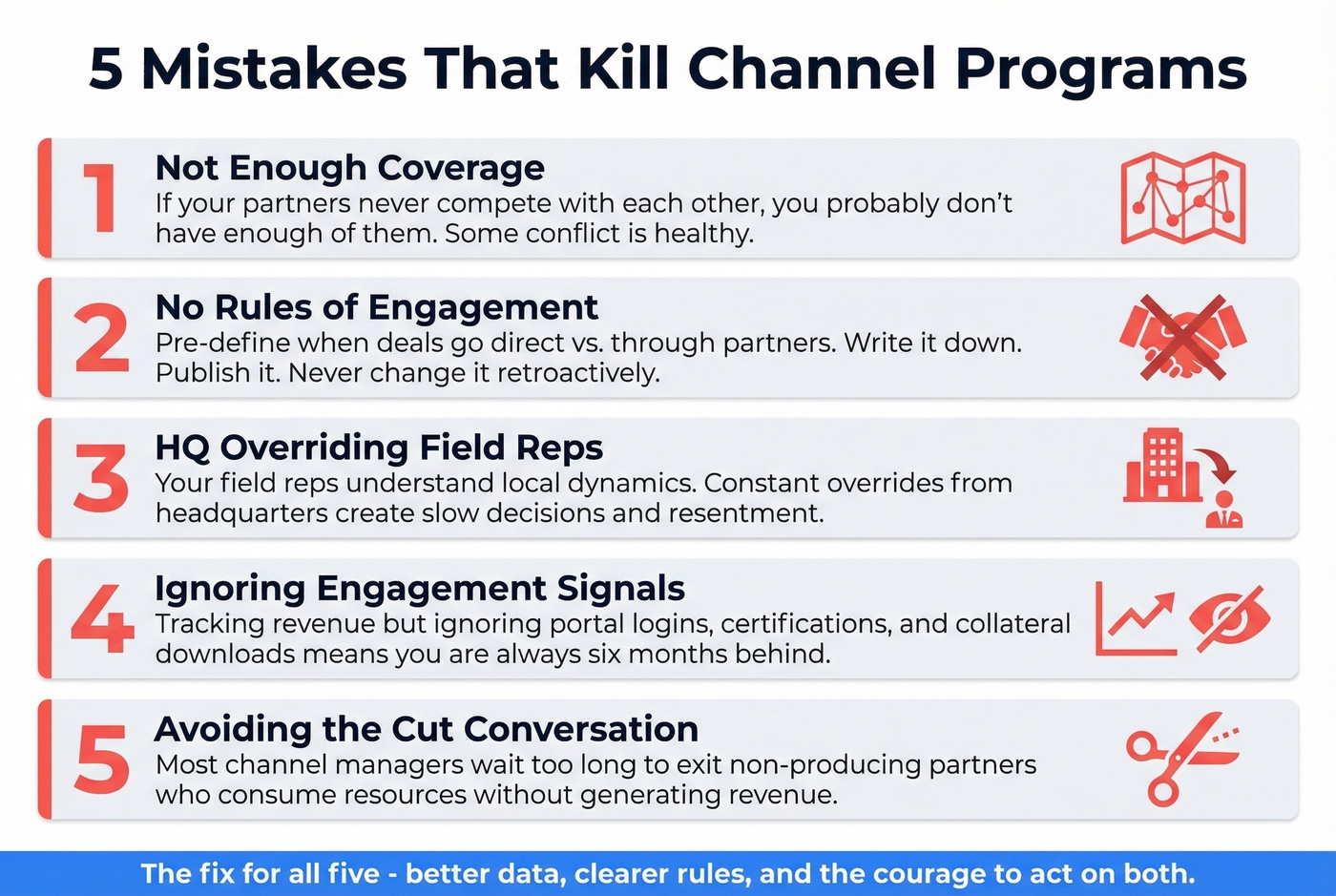 5 Mistakes That Kill Channel Programs

1 Not Enough Coverage
If your partners never compete with each other, you probably don't have enough of them. Some conflict is healthy.

2 No Rules of Engagement
Pre-define when deals go direct vs. through partners. Write it down. Publish it. Never change it retroactively.

3 HQ Overriding Field Reps
Your field reps understand local dynamics. Constant overrides from headquarters create slow decisions and resentment.

4 Ignoring Engagement Signals
Tracking revenue but ignoring portal logins, certifications, and collateral downloads means you are always six months behind.

5 Avoiding the Cut Conversation
Most channel managers wait too long to exit non-producing partners who consume resources without generating revenue.

The fix for all five - better data, clearer rules, and the courage to act on both.